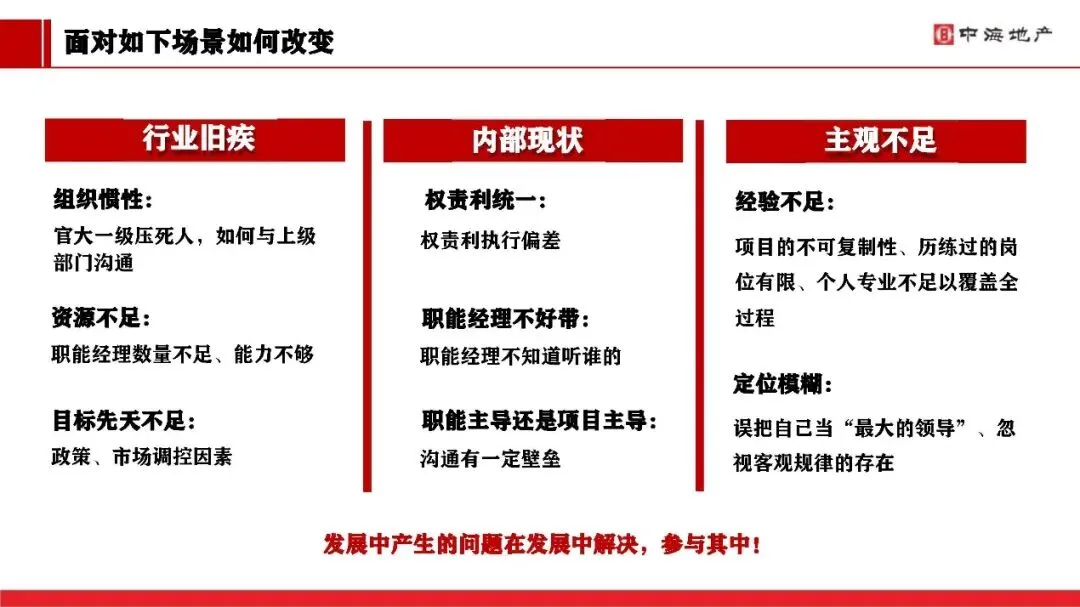 面对如下场景如何改变

中海地产

行业旧疾

组织惯性：

官大一级压死人，如何与上级部门沟通

资源不足：

职能经理数量不足、能力不够

目标先天不足：

政策、市场调控因素

内部现状

权责利统一：

权责利执行偏差

职能经理不好带：

职能经理不知道听谁的

职能主导还是项目主导：

沟通有一定壁垒

主观不足

经验不足：

项目的不可复制性、历练过的岗位有限、个人专业不足以覆盖全过程

定位模糊：

误把自己当“最大的领导”、忽视客观规律的存在

发展中产生的问题在发展中解决，参与其中！